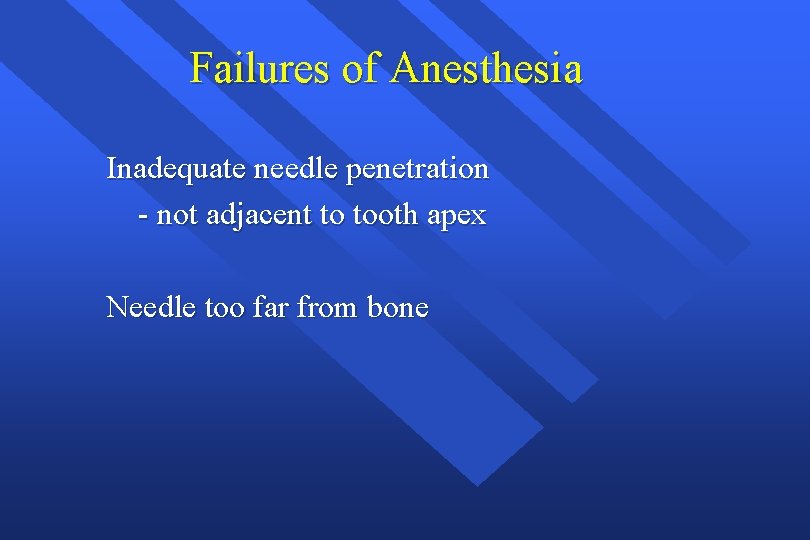 Failures of Anesthesia

Inadequate needle penetration
- not adjacent to tooth apex

Needle too far from bone